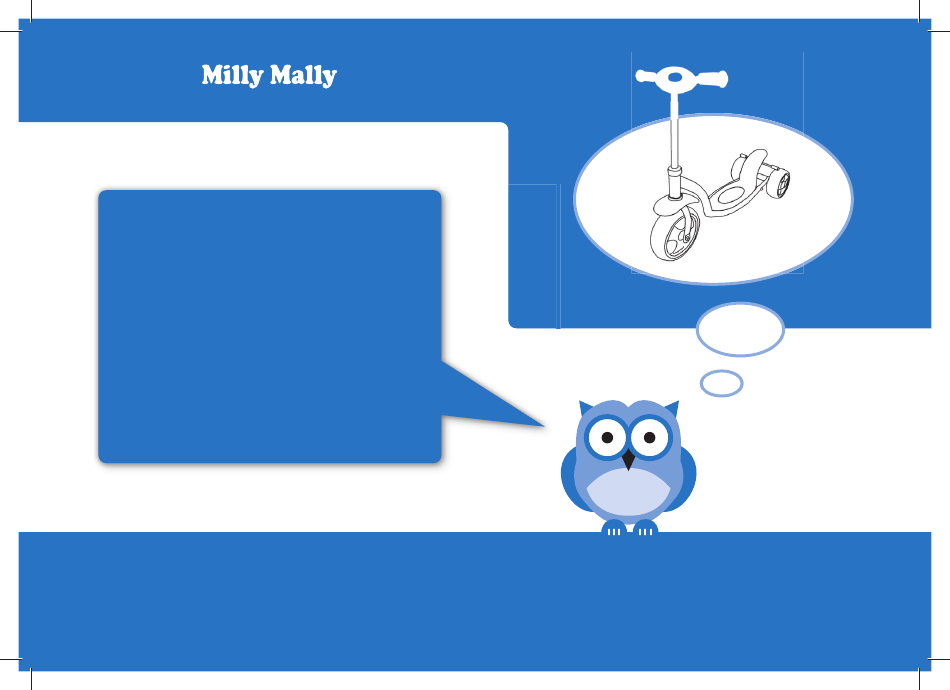 Milly Mally